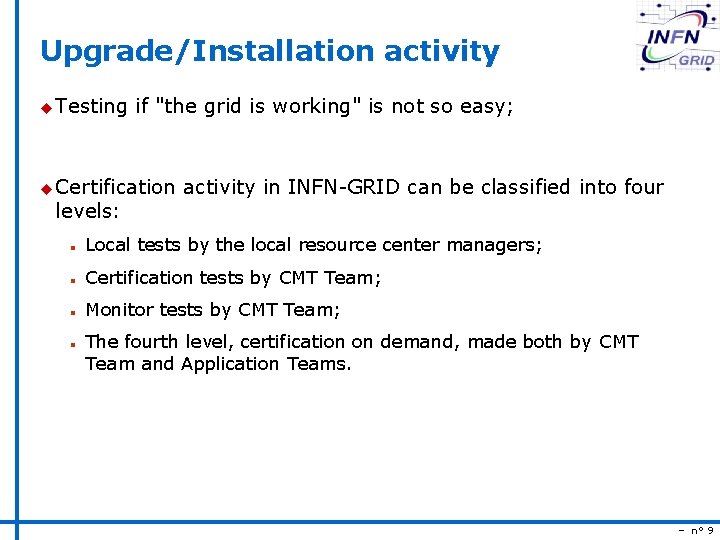 INFN GRID

Upgrade/Installation activity

Testing if "the grid is working" is not so easy;

Certification activity in INFN-GRID can be classified into four levels:

Local tests by the local resource center managers;

Certification tests by CMT Team;

Monitor tests by CMT Team;

The fourth level, certification on demand, made both by CMT Team and Application Teams.

– n° 9